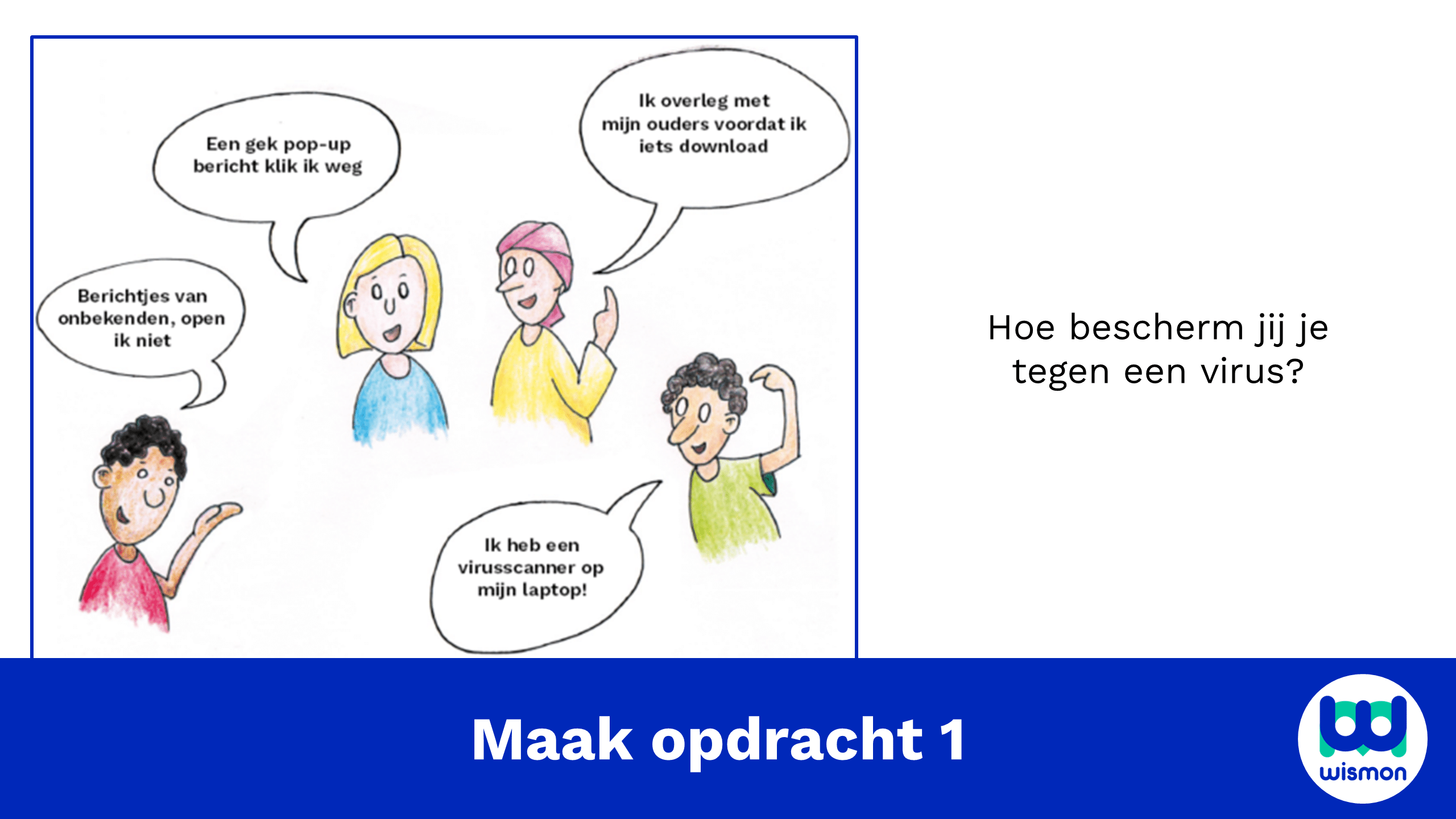 Een gek pop-up bericht klik ik weg

Ik overleg met mijn ouders voordat ik iets download

Berichtjes van onbekenden, open ik niet

Ik heb een virusscanner op mijn laptop!

Hoe bescherm jij je tegen een virus?

Maak opdracht 1

wismon